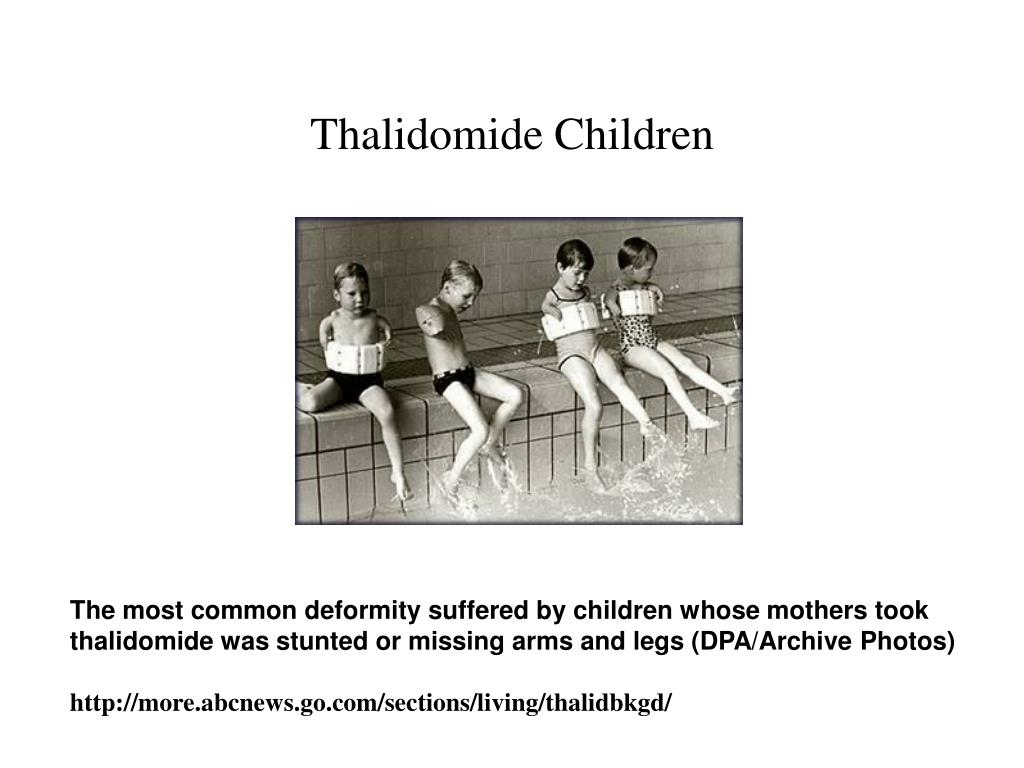 Thalidomide Children

The most common deformity suffered by children whose mothers took thalidomide was stunted or missing arms and legs (DPA/Archive Photos)

http://more.abcnews.go.com/sections/living/thalidbkgd/